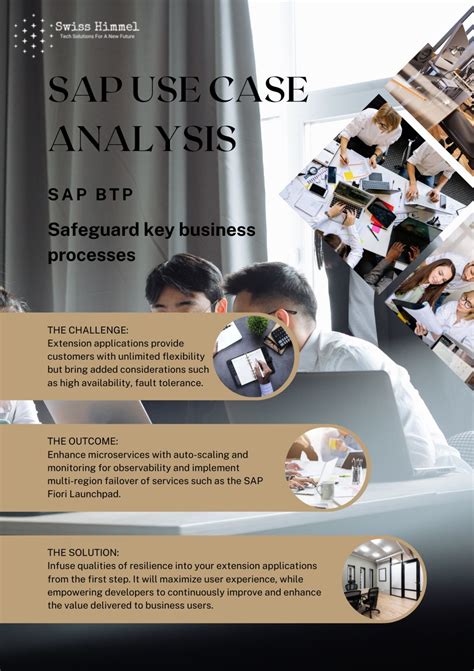 Swiss Himmel
Tech Solutions For A New Future

SAP USE CASE ANALYSIS

SAP BTP

Safeguard key business processes

THE CHALLENGE:
Extension applications provide customers with unlimited flexibility but bring added considerations such as high availability, fault tolerance.

THE OUTCOME:
Enhance microservices with auto-scaling and monitoring for observability and implement multi-region failover of services such as the SAP Fiori Launchpad.

THE SOLUTION:
Infuse qualities of resilience into your extension applications from the first step. It will maximize user experience, while empowering developers to continuously improve and enhance the value delivered to business users.